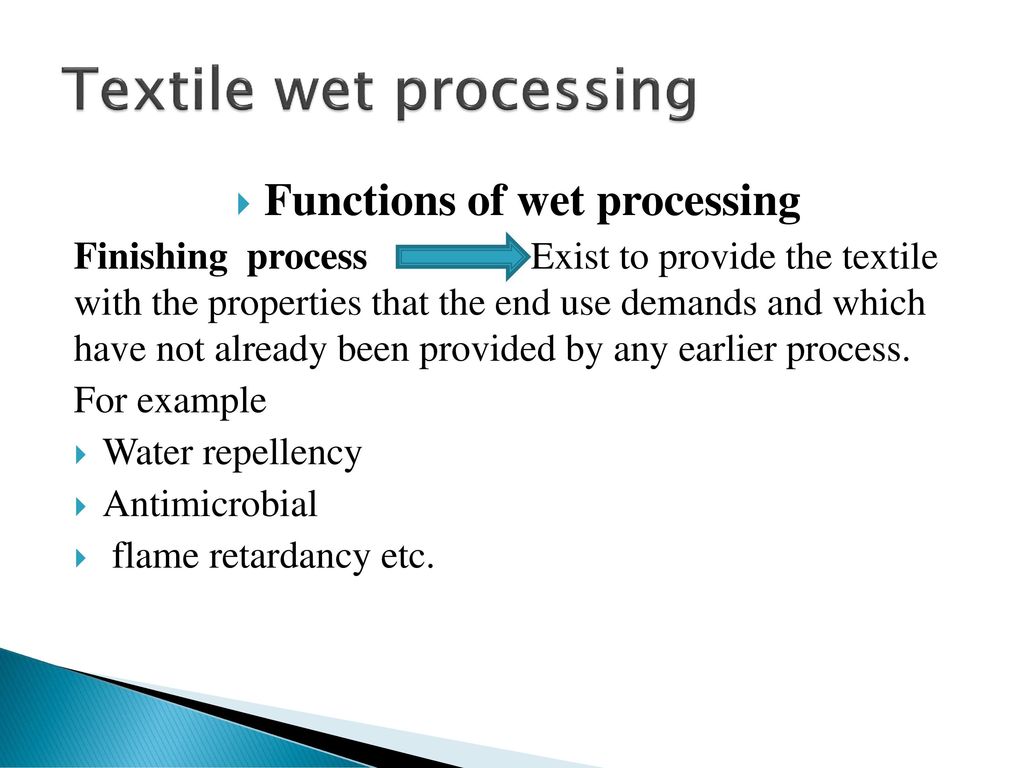 Textile wet processing

Functions of wet processing

Finishing process Exist to provide the textile with the properties that the end use demands and which have not already been provided by any earlier process.

For example

Water repellency

Antimicrobial

flame retardancy etc.